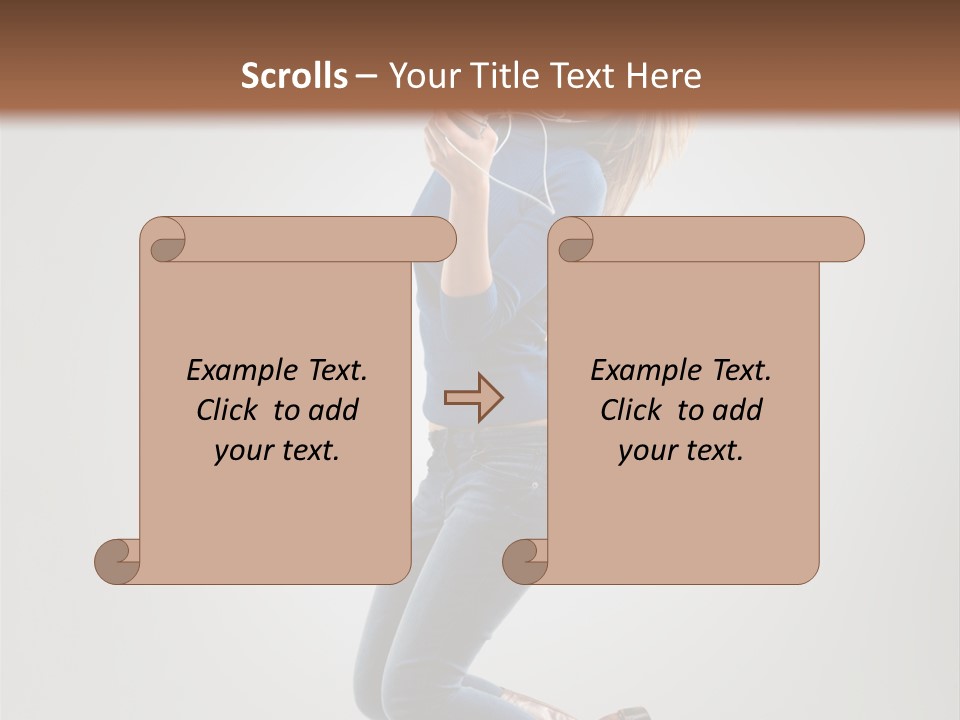 Scrolls – Your Title Text Here

Example Text. Click to add your text.

Example Text. Click to add your text.